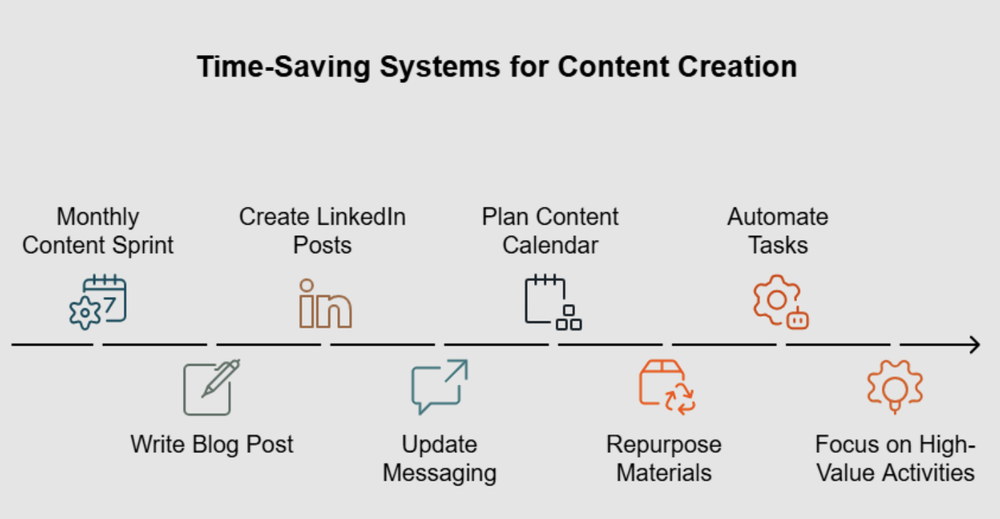 Time-Saving Systems for Content Creation

Monthly Content Sprint

Write Blog Post

Create LinkedIn Posts

Update Messaging

Plan Content Calendar

Repurpose Materials

Automate Tasks

Focus on High-Value Activities